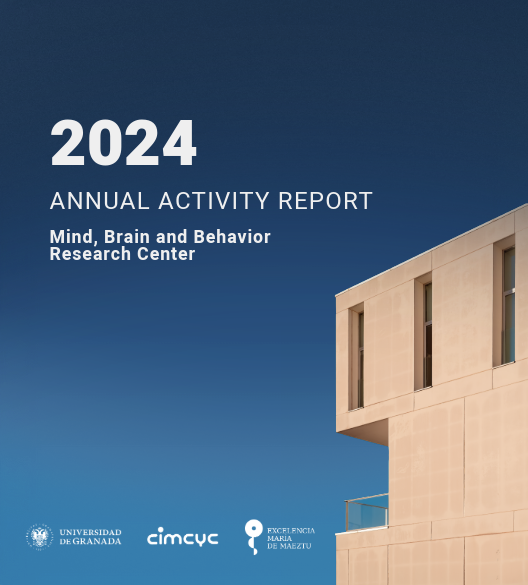 2024

ANNUAL ACTIVITY REPORT

Mind, Brain and Behavior Research Center

UNIVERSIDAD DE GRANADA

cimcyc

EXCELENCIA MARÍA DE MAEZTU